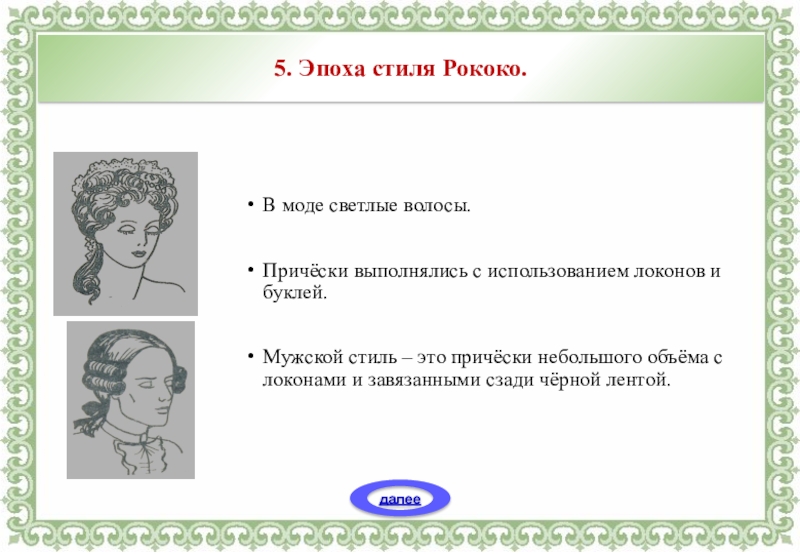 5. Эпоха стиля Рококо.

• В моде светлые волосы.

• Причёски выполнялись с использованием локонов и буклей.

• Мужской стиль – это причёски небольшого объёма с локонами и завязанными сзади чёрной лентой.

далее